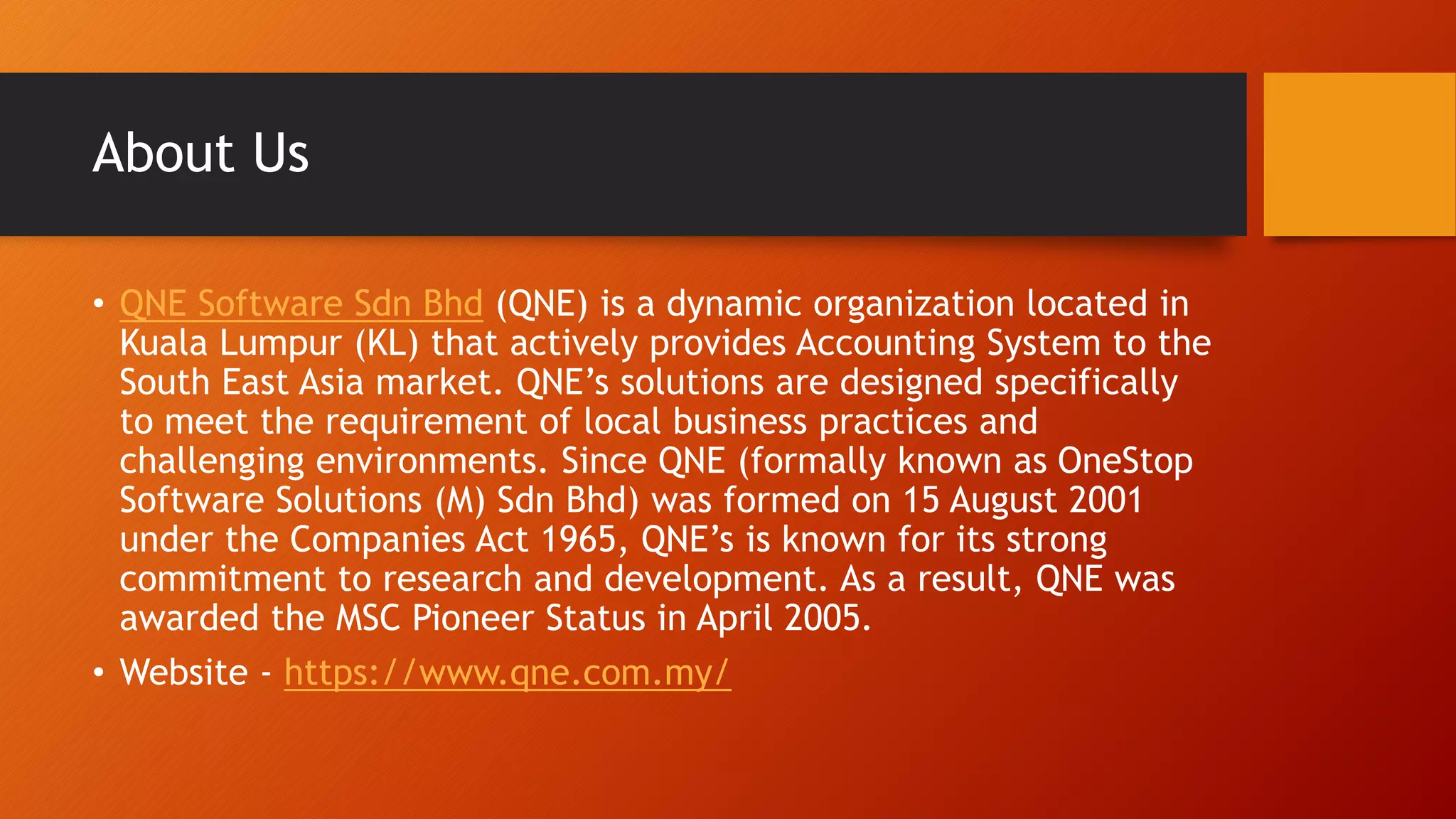 About Us

• QNE Software Sdn Bhd (QNE) is a dynamic organization located in Kuala Lumpur (KL) that actively provides Accounting System to the South East Asia market. QNE’s solutions are designed specifically to meet the requirement of local business practices and challenging environments. Since QNE (formally known as OneStop Software Solutions (M) Sdn Bhd) was formed on 15 August 2001 under the Companies Act 1965, QNE’s is known for its strong commitment to research and development. As a result, QNE was awarded the MSC Pioneer Status in April 2005.

• Website - https://www.qne.com.my/